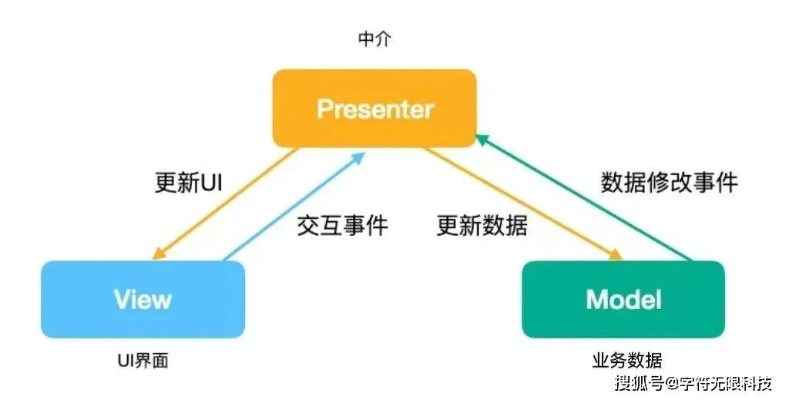 中介

Presenter

更新UI

交互事件

更新数据

数据修改事件

View

Model

UI界面

业务数据

搜狐号@字符无限科技